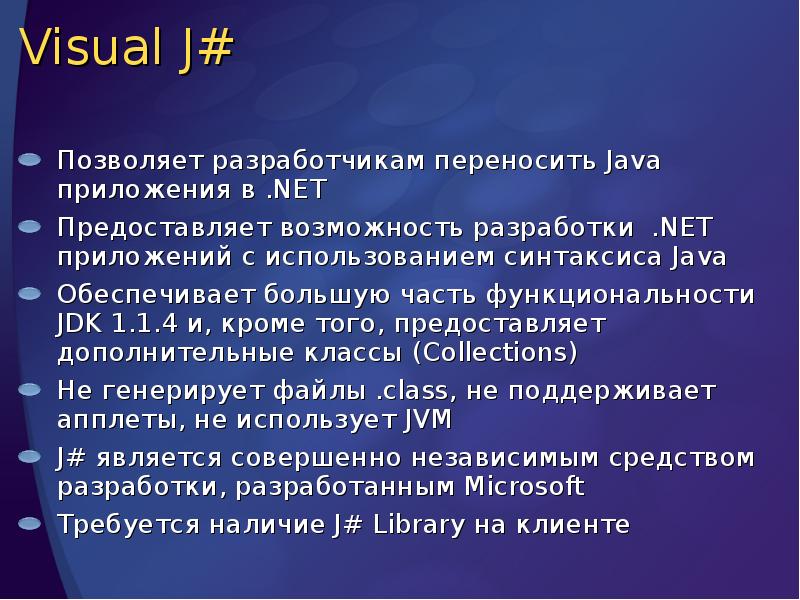 Visual J#

Позволяет разработчикам переносить Java приложения в .NET

Предоставляет возможность разработки .NET приложений с использованием синтаксиса Java

Обеспечивает большую часть функциональности JDK 1.1.4 и, кроме того, предоставляет дополнительные классы (Collections)

Не генерирует файлы .class, не поддерживает апплеты, не использует JVM

J# является совершенно независимым средством разработки, разработанным Microsoft

Требуется наличие J# Library на клиенте